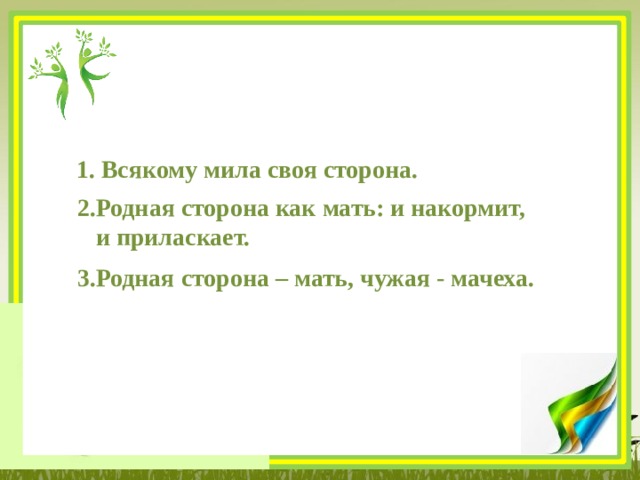 1. Всякому мила своя сторона.

2.Родная сторона как мать: и накормит, и приласкает.

3.Родная сторона – мать, чужая - мачеха.